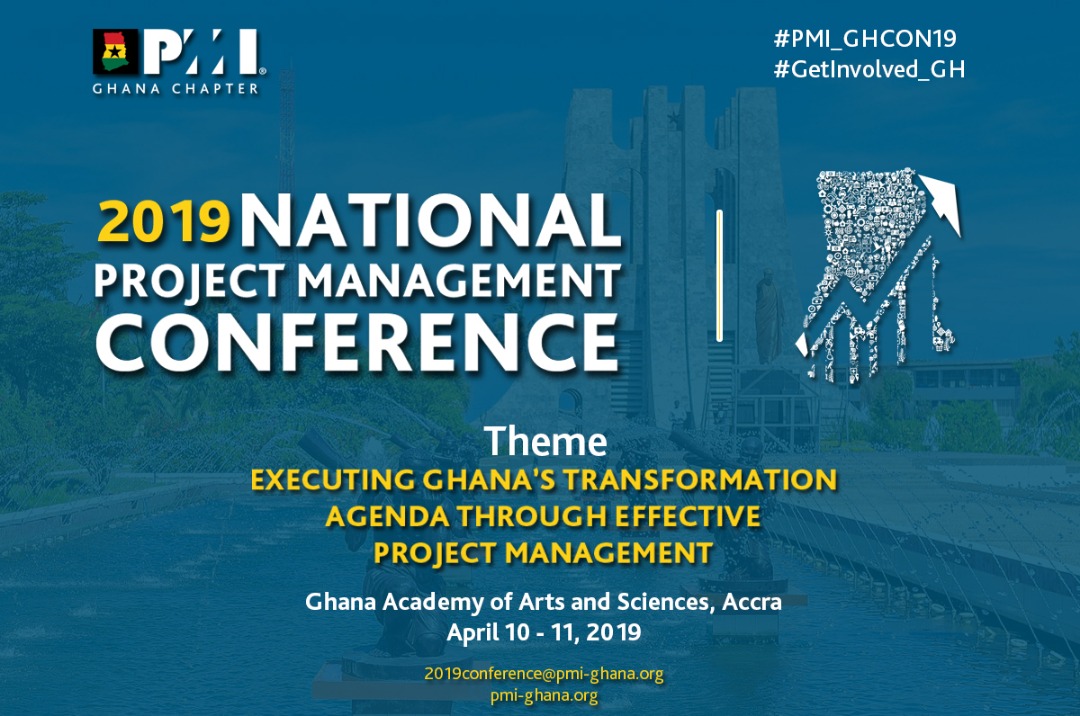 PMI®
GHANA CHAPTER

#PMI_GHCON19
#GetInvolved_GH

2019 NATIONAL
PROJECT MANAGEMENT
CONFERENCE

Theme
EXECUTING GHANA'S TRANSFORMATION AGENDA THROUGH EFFECTIVE PROJECT MANAGEMENT

Ghana Academy of Arts and Sciences, Accra
April 10 - 11, 2019

2019conference@pmi-ghana.org
pmi-ghana.org